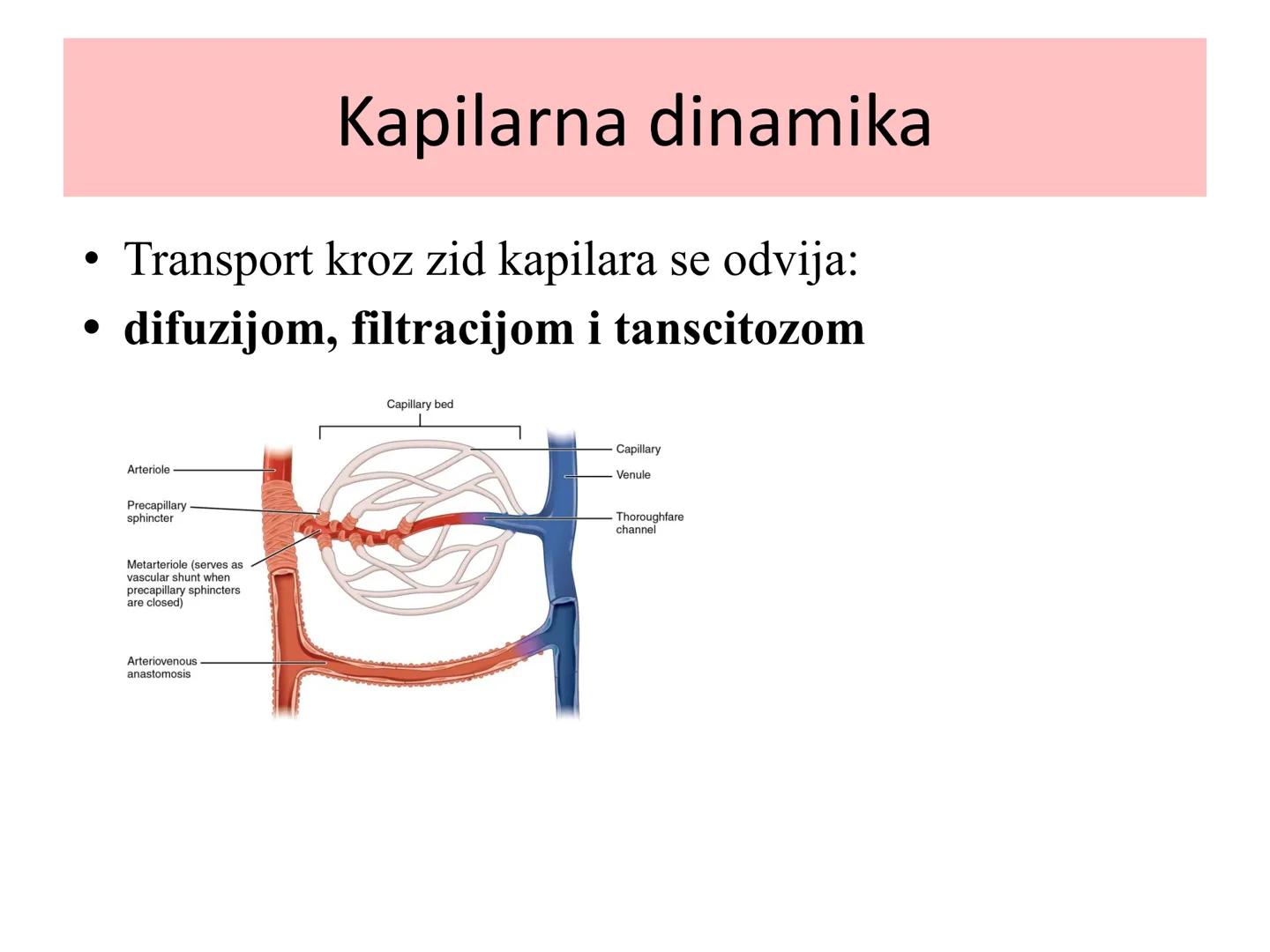 Kapilarna dinamika

• Transport kroz zid kapilara se odvija:
• **difuzijom, filtracijom i tanscitozom**

Capillary bed

Arteriole

Precapillary sphincter

Metarteriole (serves as vascular shunt when precapillary sphincters are closed)

Arteriovenous anastomosis

Capillary

Venule

Thoroughfare channel